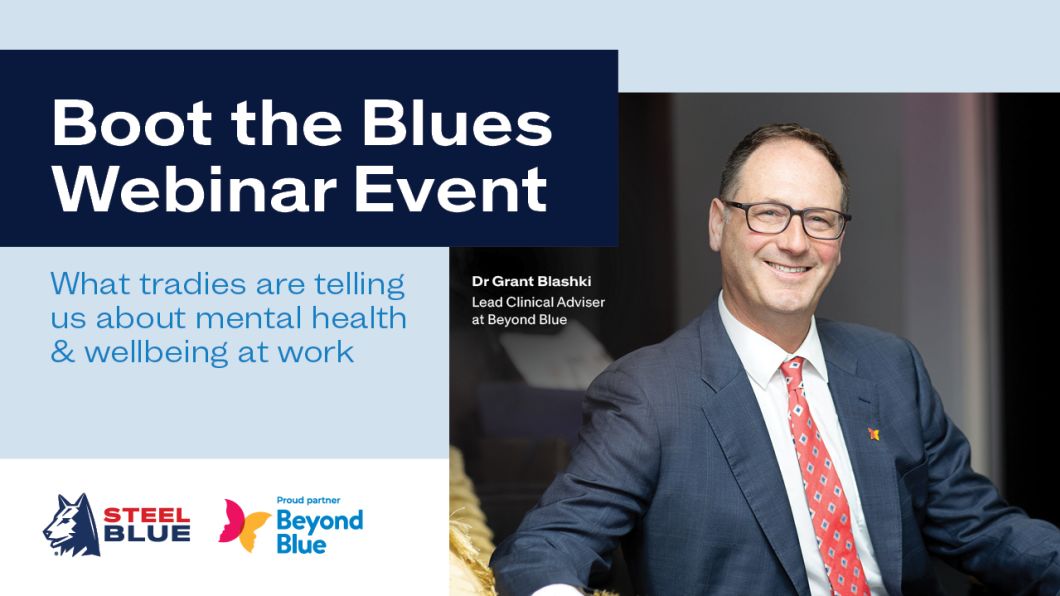 Boot the Blues Webinar Event

What tradies are telling us about mental health & wellbeing at work

Dr Grant Blashki
Lead Clinical Adviser at Beyond Blue

STEEL BLUE

Proud partner
Beyond Blue